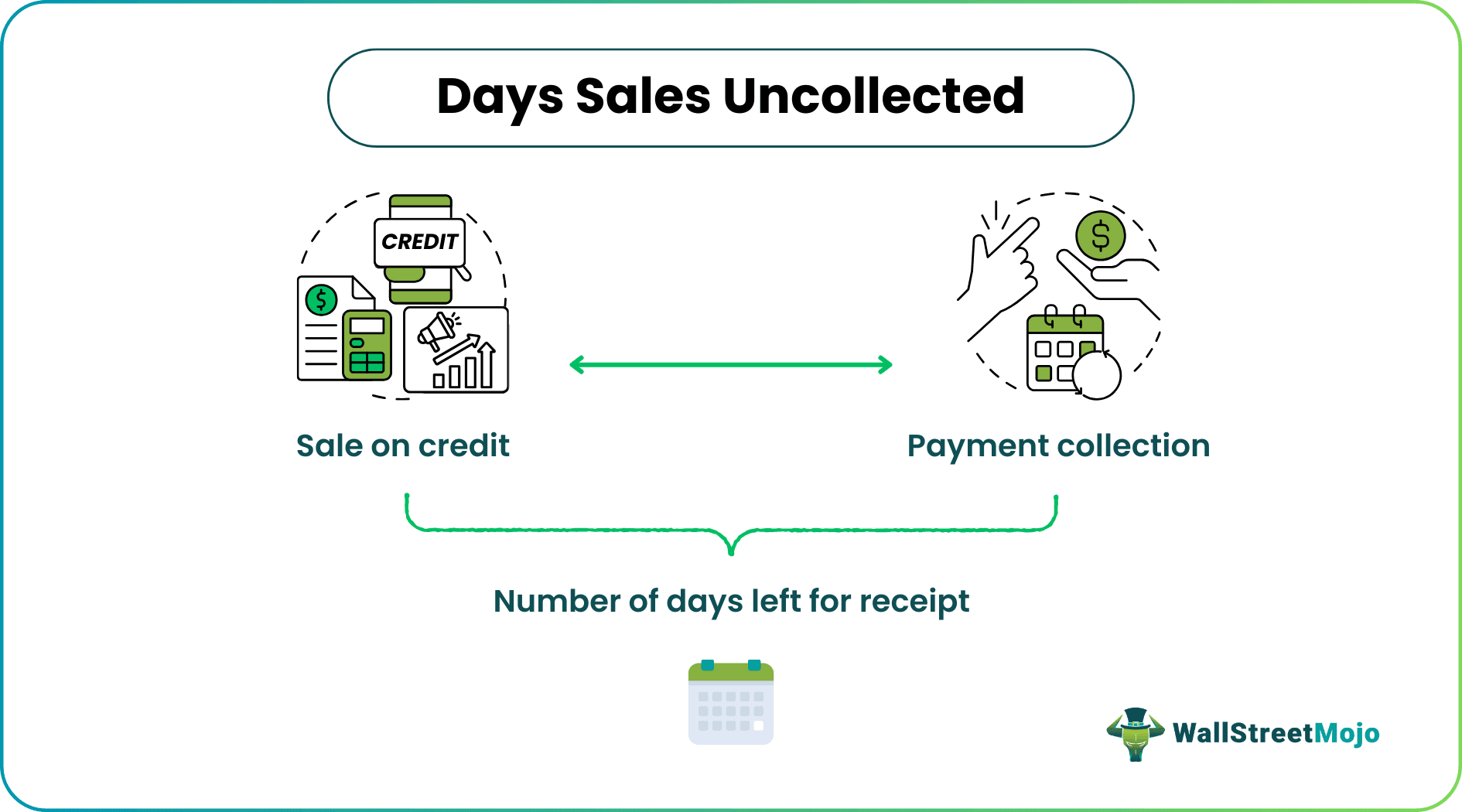 Days Sales Uncollected

CREDIT

$

$

Sale on credit

Payment collection

Number of days left for receipt

WallStreetMojo